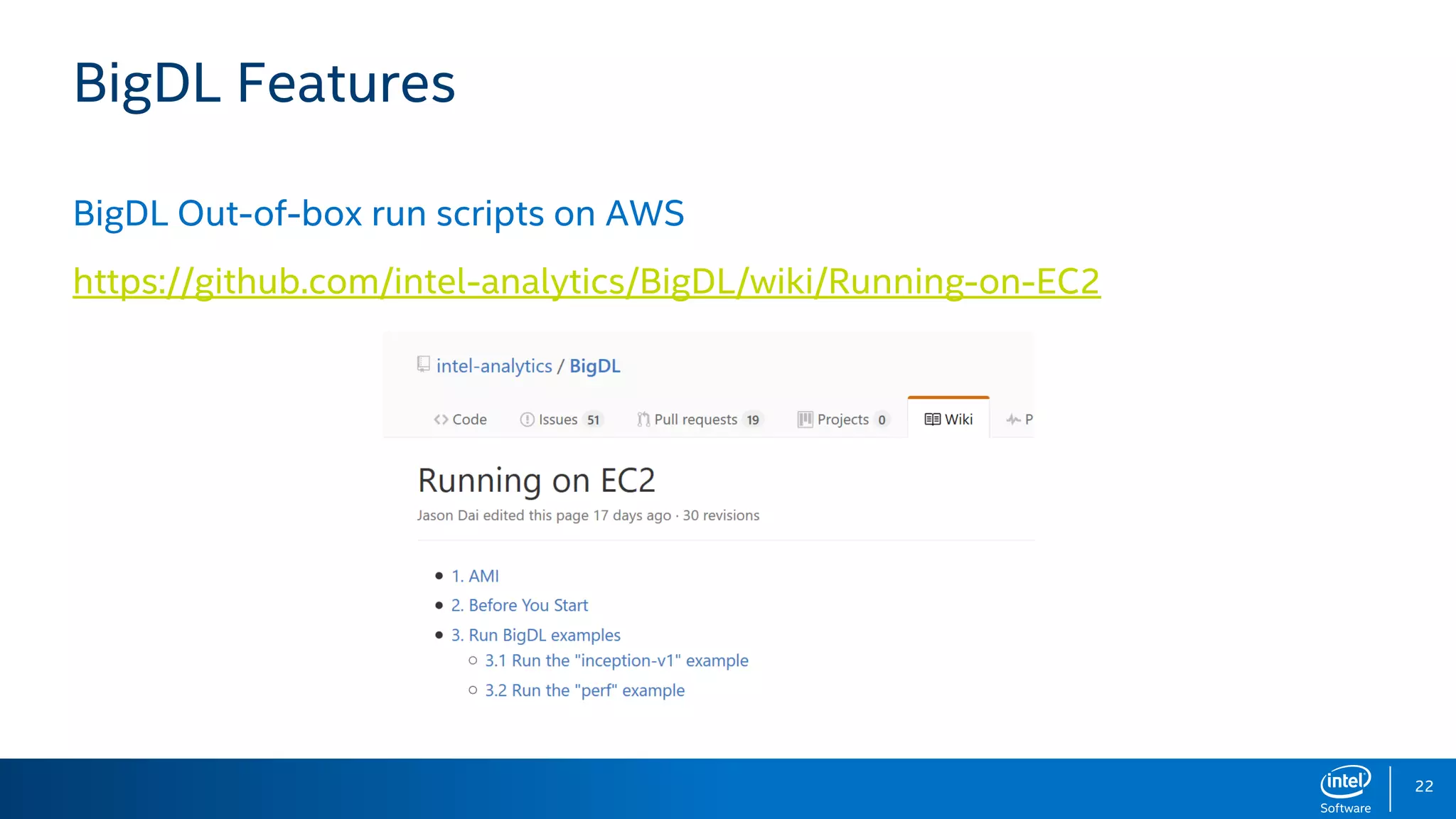 BigDL Features

BigDL Out-of-box run scripts on AWS

https://github.com/intel-analytics/BigDL/wiki/Running-on-EC2

intel-analytics / BigDL

Code Issues 51 Pull requests 19 Projects 0 Wiki P

Running on EC2

Jason Dai edited this page 17 days ago · 30 revisions

- 1. AMI
- 2. Before You Start
- 3. Run BigDL examples
  - 3.1 Run the "inception-v1" example
  - 3.2 Run the "perf" example

intel Software

22